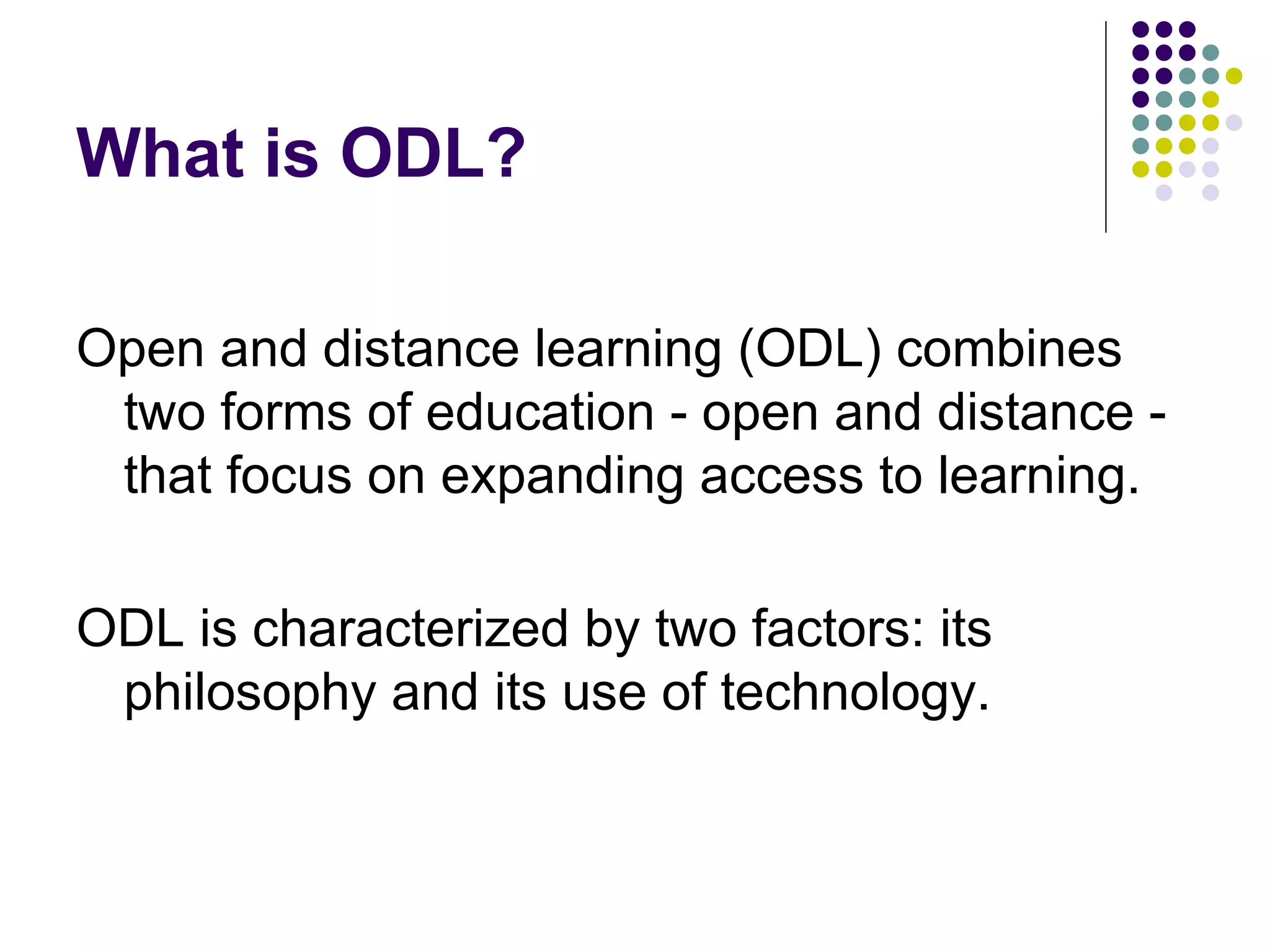 What is ODL?

Open and distance learning (ODL) combines two forms of education - open and distance - that focus on expanding access to learning.

ODL is characterized by two factors: its philosophy and its use of technology.